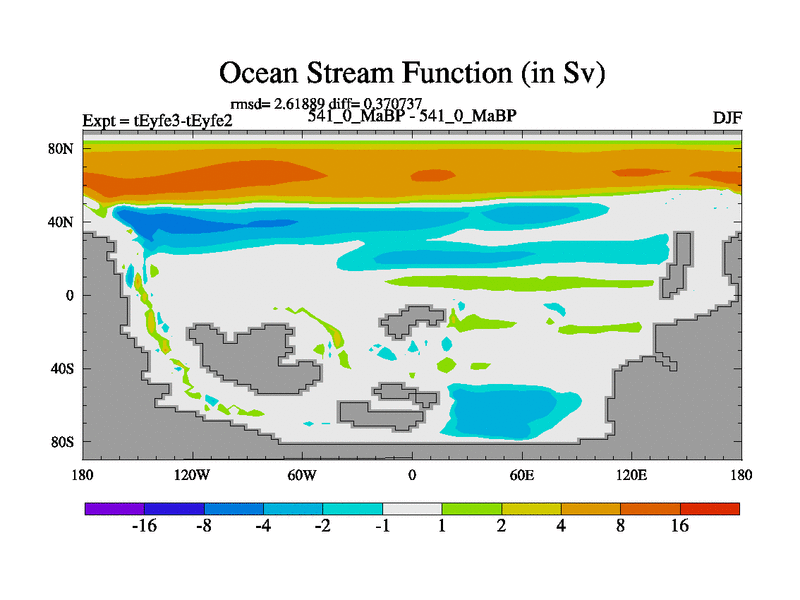 Ocean Stream Function (in Sv)

rmsd= 2.61889 diff= 0.370737

Expt = tEyfe3-tEyfe2

541_0_MaBP - 541_0_MaBP

DJF

80N
40N
0
40S
80S

180
120W
60W
0
60E
120E
180

-16
-8
-4
-2
-1
1
2
4
8
16